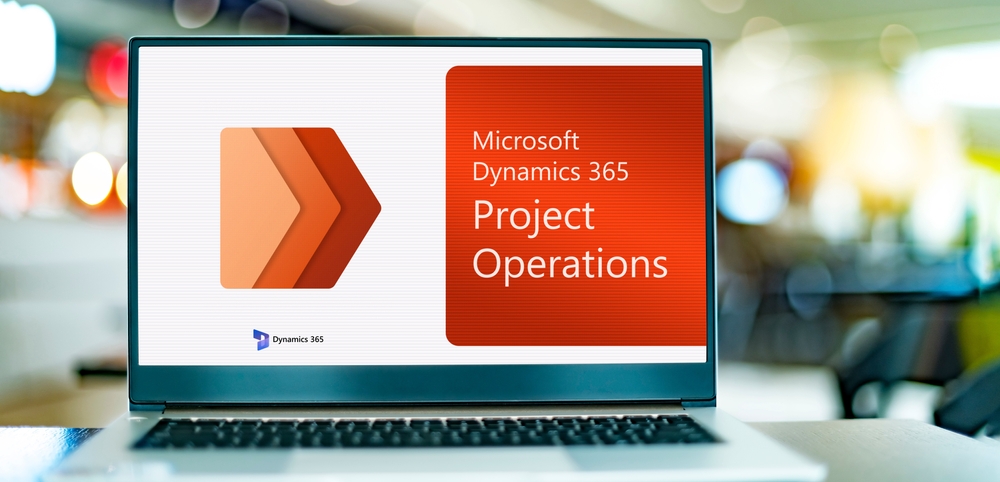 Microsoft Dynamics 365
Project Operations

Dynamics 365